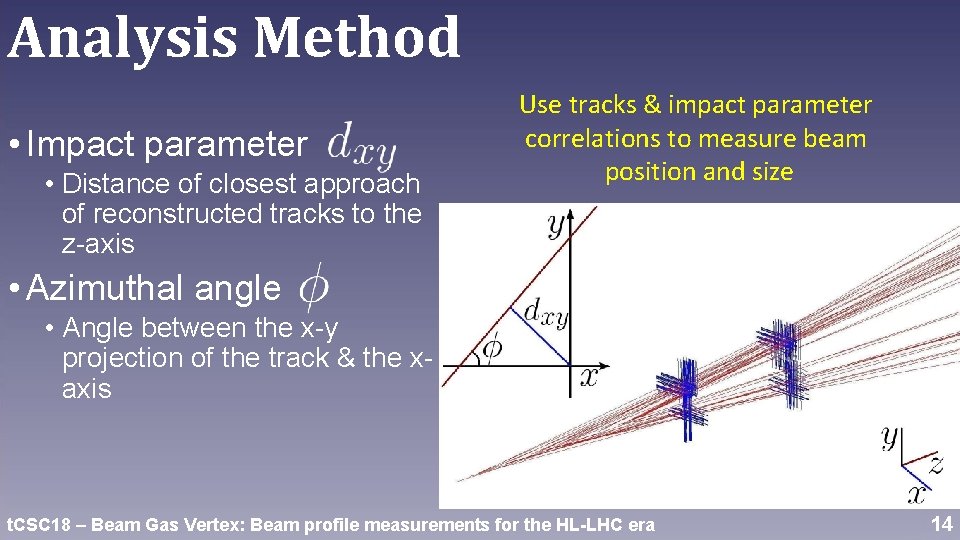 Analysis Method

• Impact parameter $d_{xy}$

• Distance of closest approach of reconstructed tracks to the z-axis

• Azimuthal angle $\phi$

• Angle between the x-y projection of the track & the x-axis

Use tracks & impact parameter correlations to measure beam position and size

$y$

$d_{xy}$

$\phi$

$x$

$y$

$z$

$x$

tCSC18 – Beam Gas Vertex: Beam profile measurements for the HL-LHC era

14